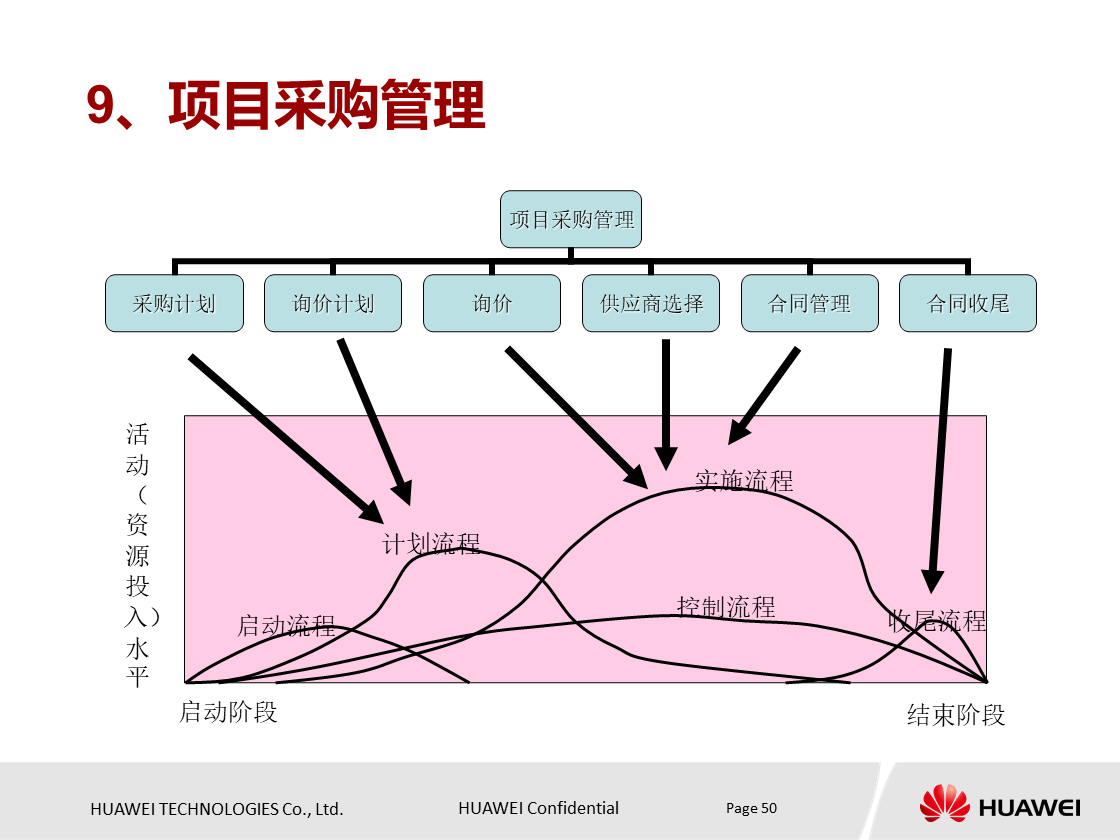 9、项目采购管理

项目采购管理

采购计划

询价计划

询价

供应商选择

合同管理

合同收尾

活动（资源投入）水平

实施流程

计划流程

控制流程

启动流程

收尾流程

启动阶段

结束阶段

HUAWEI TECHNOLOGIES Co., Ltd.

HUAWEI Confidential

Page 50

HUAWEI